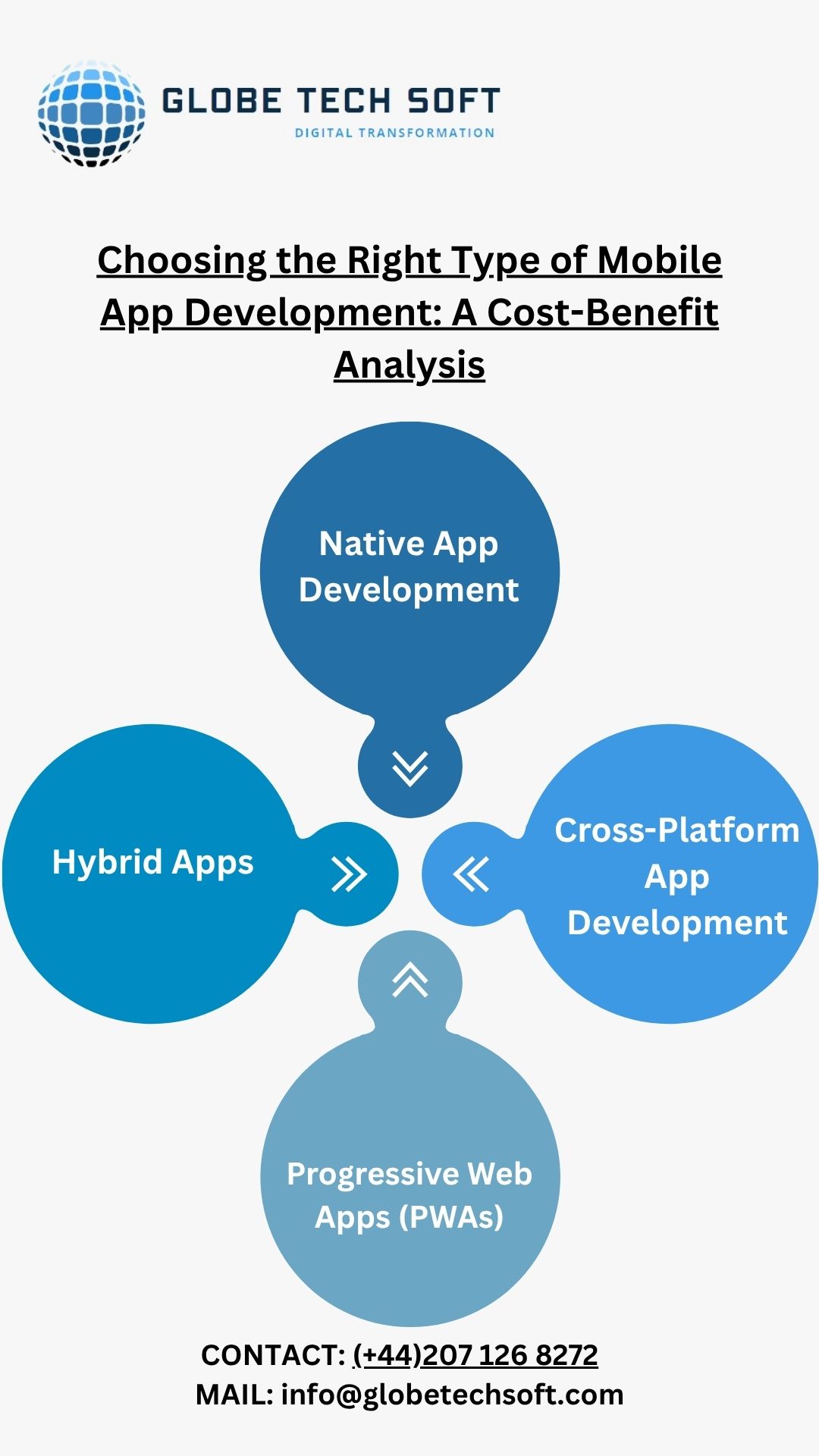 GLOBE TECH SOFT
DIGITAL TRANSFORMATION

Choosing the Right Type of Mobile App Development: A Cost-Benefit Analysis

Native App Development

Hybrid Apps

Cross-Platform App Development

Progressive Web Apps (PWAs)

CONTACT: (+44)207 126 8272
MAIL: info@globetechsoft.com